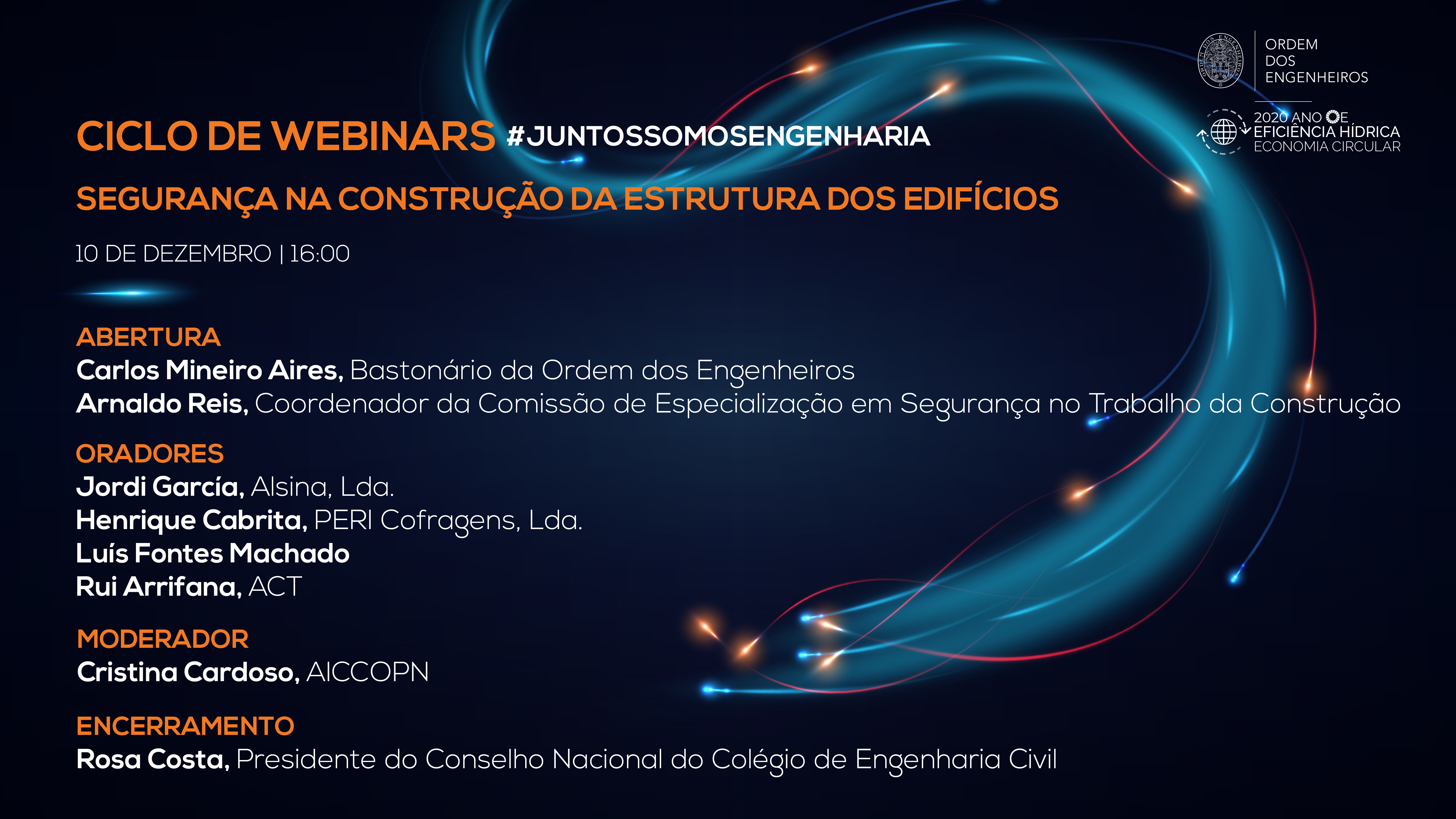 ORDEM DOS ENGENHEIROS

2020 ANO DE EFICIÊNCIA HÍDRICA ECONOMIA CIRCULAR

CICLO DE WEBINARS #JUNTOSSOMOSENGENHARIA

SEGURANÇA NA CONSTRUÇÃO DA ESTRUTURA DOS EDIFÍCIOS

10 DE DEZEMBRO | 16:00

ABERTURA
Carlos Mineiro Aires, Bastonário da Ordem dos Engenheiros
Arnaldo Reis, Coordenador da Comissão de Especialização em Segurança no Trabalho da Construção

ORADORES
Jordi García, Alsina, Lda.
Henrique Cabrita, PERI Cofragens, Lda.
Luís Fontes Machado
Rui Arrifana, ACT

MODERADOR
Cristina Cardoso, AICCOPN

ENCERRAMENTO
Rosa Costa, Presidente do Conselho Nacional do Colégio de Engenharia Civil